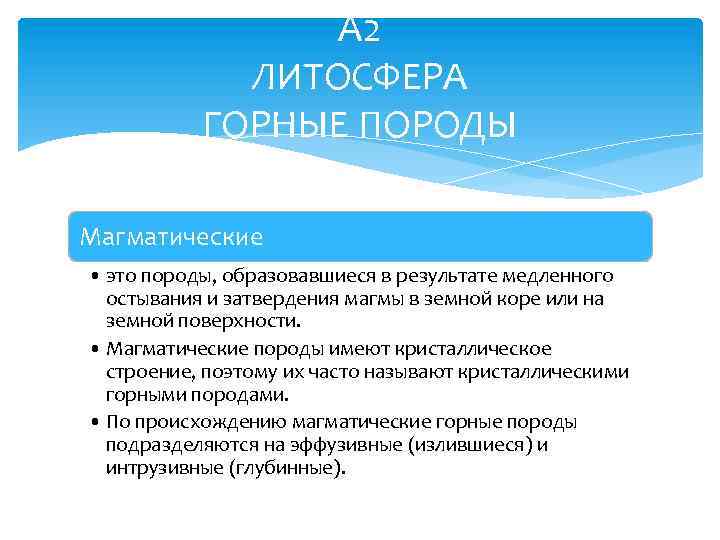 А2
ЛИТОСФЕРА
ГОРНЫЕ ПОРОДЫ

Магматические

• это породы, образовавшиеся в результате медленного остывания и затвердения магмы в земной коре или на земной поверхности.
• Магматические породы имеют кристаллическое строение, поэтому их часто называют кристаллическими горными породами.
• По происхождению магматические горные породы подразделяются на эффузивные (излившиеся) и интрузивные (глубинные).